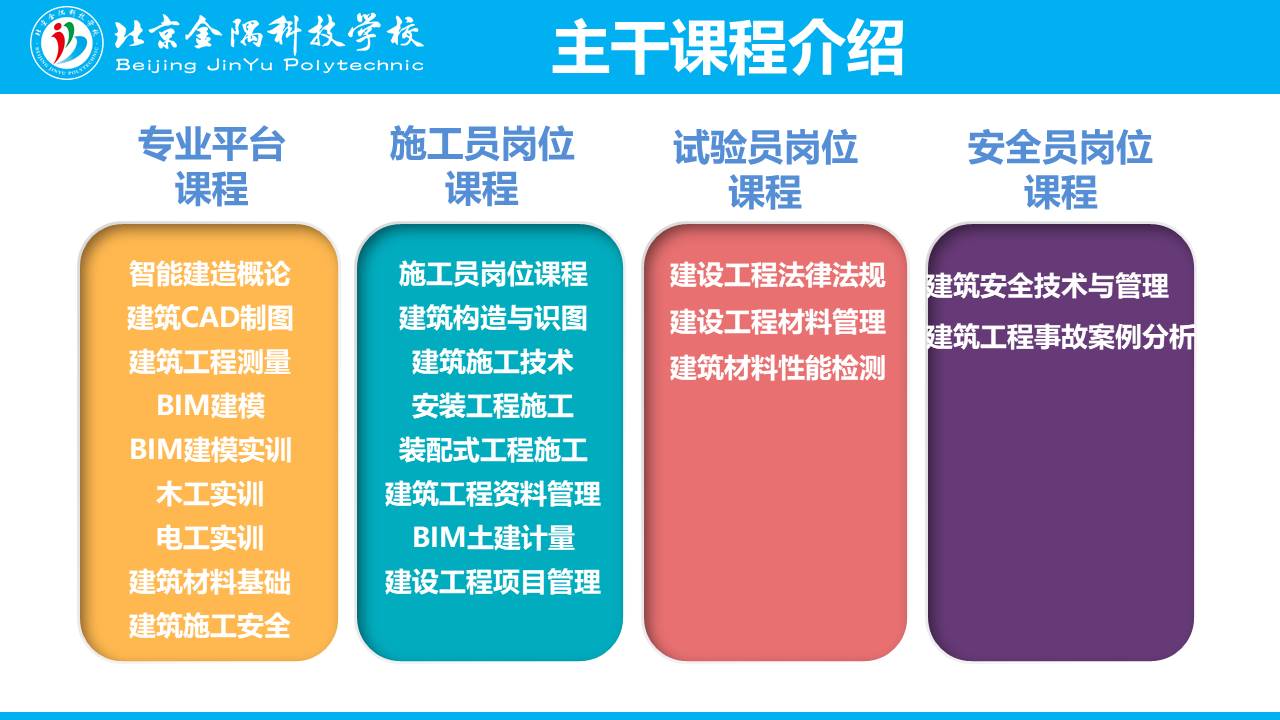 北京金隅科技学校
Beijing JinYu Polytechnic

主干课程介绍

专业平台课程

智能建造概论
建筑CAD制图
建筑工程测量
BIM建模
BIM建模实训
木工实训
电工实训
建筑材料基础
建筑施工安全

施工员岗位课程

施工员岗位课程
建筑构造与识图
建筑施工技术
安装工程施工
装配式工程施工
建筑工程资料管理
BIM土建计量
建设工程项目管理

试验员岗位课程

建设工程法律法规
建设工程材料管理
建筑材料性能检测

安全员岗位课程

建筑安全技术与管理
建筑工程事故案例分析